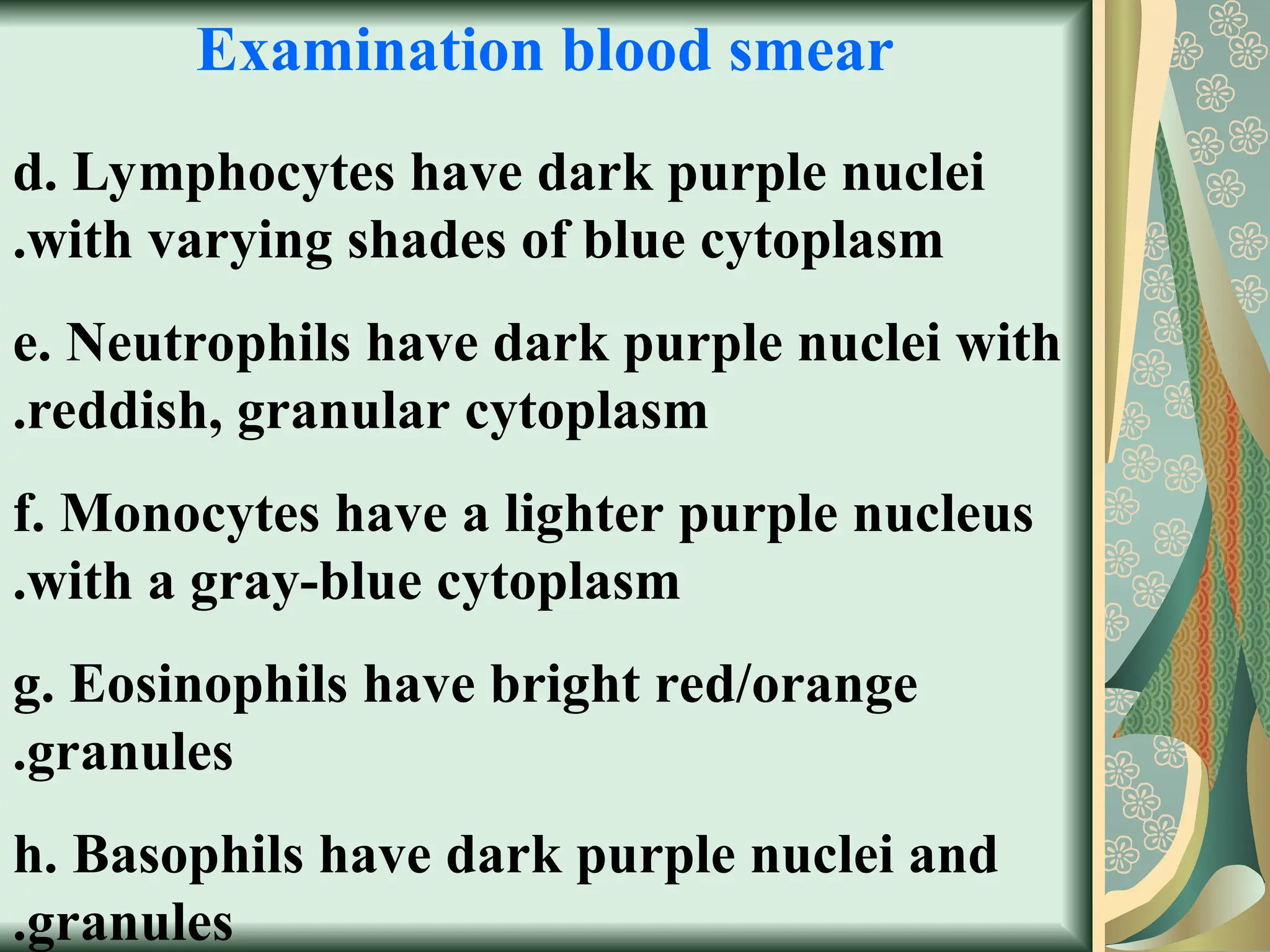 Examination blood smear

d. Lymphocytes have dark purple nuclei .with varying shades of blue cytoplasm

e. Neutrophils have dark purple nuclei with .reddish, granular cytoplasm

f. Monocytes have a lighter purple nucleus .with a gray-blue cytoplasm

g. Eosinophils have bright red/orange .granules

h. Basophils have dark purple nuclei and .granules